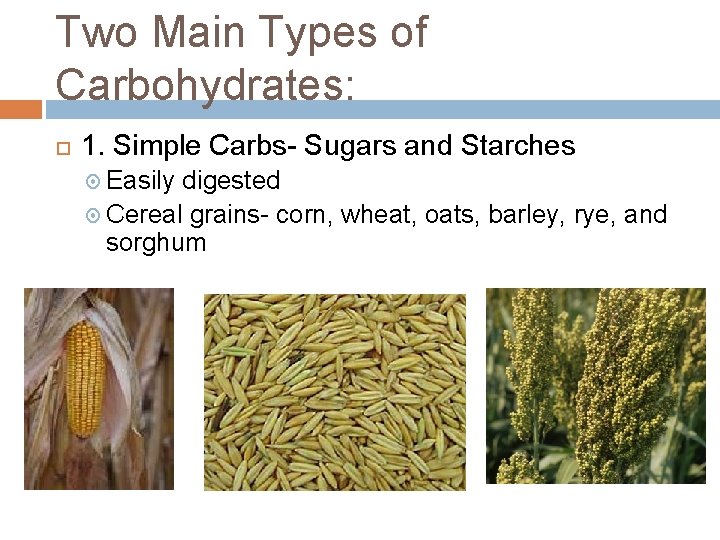 Two Main Types of Carbohydrates:

1. Simple Carbs- Sugars and Starches

Easily digested

Cereal grains- corn, wheat, oats, barley, rye, and sorghum